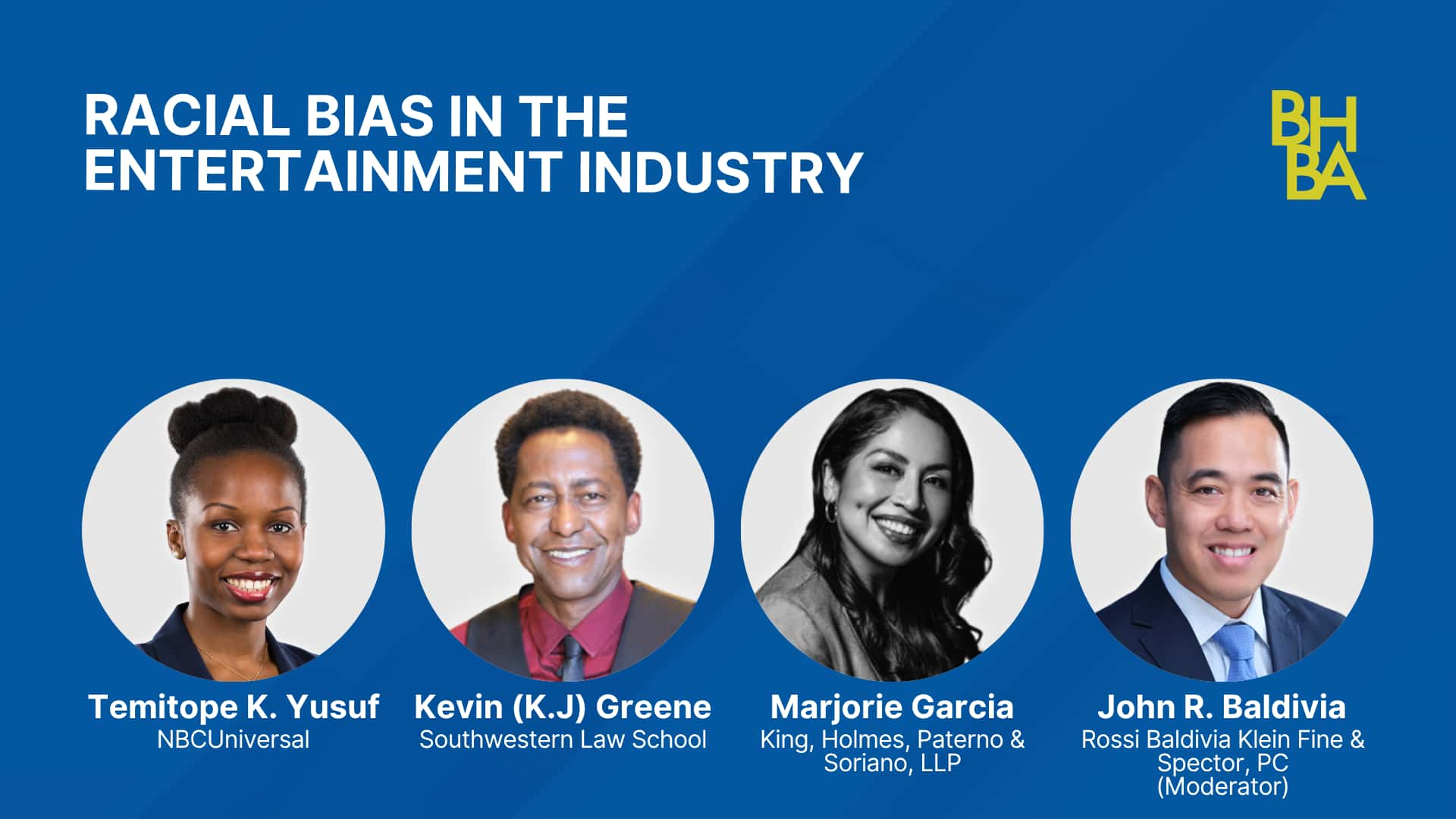 RACIAL BIAS IN THE ENTERTAINMENT INDUSTRY

BH
BA

Temitope K. Yusuf
NBCUniversal

Kevin (K.J) Greene
Southwestern Law School

Marjorie Garcia
King, Holmes, Paterno & Soriano, LLP

John R. Baldivia
Rossi Baldivia Klein Fine & Spector, PC
(Moderator)